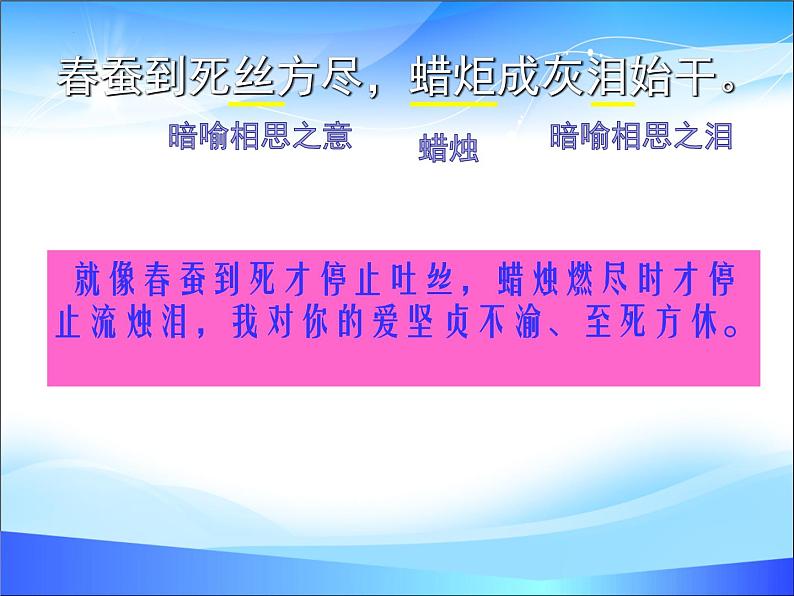 春蚕到死丝方尽，蜡炬成灰泪始干。

暗喻相思之意

蜡烛

暗喻相思之泪

就像春蚕到死才停止吐丝，蜡烛燃尽时才停止流烛泪，我对你的爱坚贞不渝、至死方休。